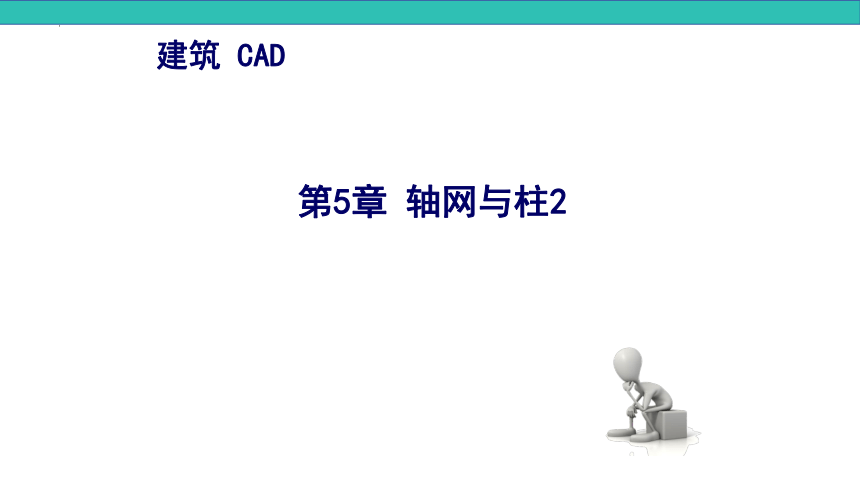 建筑 CAD

第5章 轴网与柱2